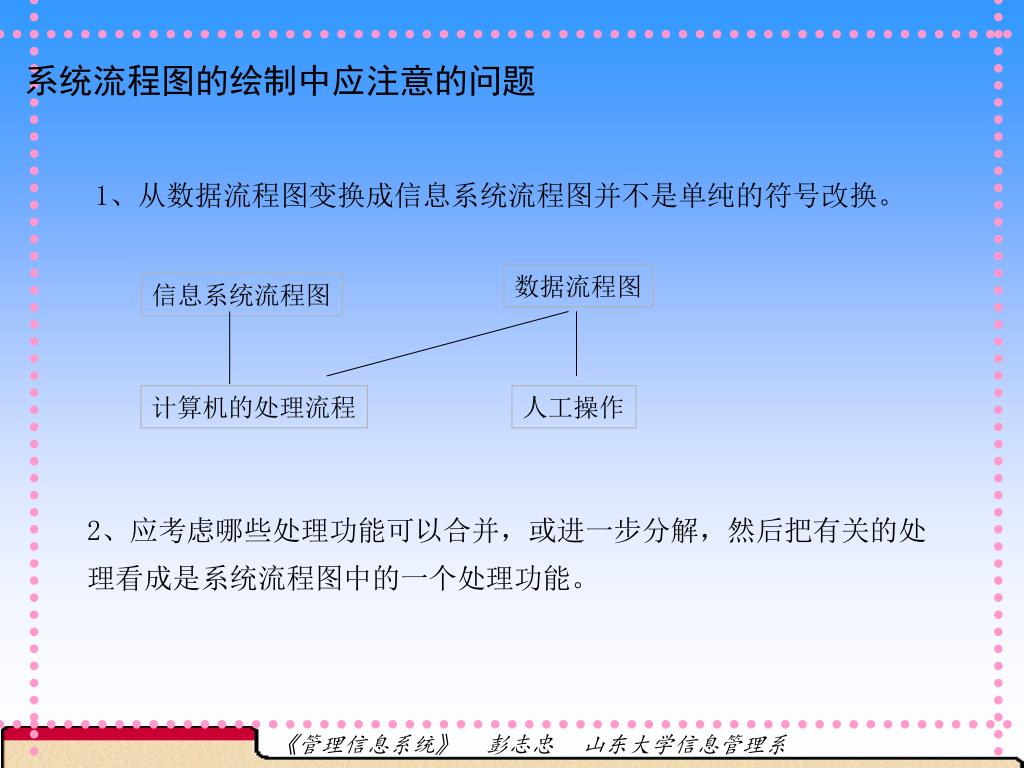 系统流程图的绘制中应注意的问题

1、从数据流程图变换成信息系统流程图并不是单纯的符号改换。

信息系统流程图

数据流程图

计算机的处理流程

人工操作

2、应考虑哪些处理功能可以合并，或进一步分解，然后把有关的处理看成是系统流程图中的一个处理功能。

《管理信息系统》 彭志忠 山东大学信息管理系